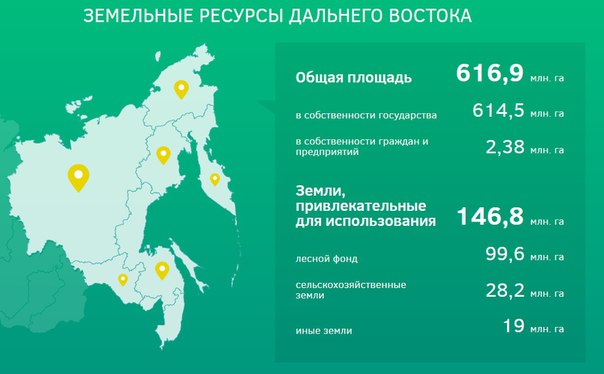 ЗЕМЕЛЬНЫЕ РЕСУРСЫ ДАЛЬНЕГО ВОСТОКА

Общая площадь 616,9 млн. га

в собственности государства 614,5 млн. га

в собственности граждан и предприятий 2,38 млн. га

Земли, привлекательные для использования 146,8 млн. га

лесной фонд 99,6 млн. га

сельскохозяйственные земли 28,2 млн. га

иные земли 19 млн. га